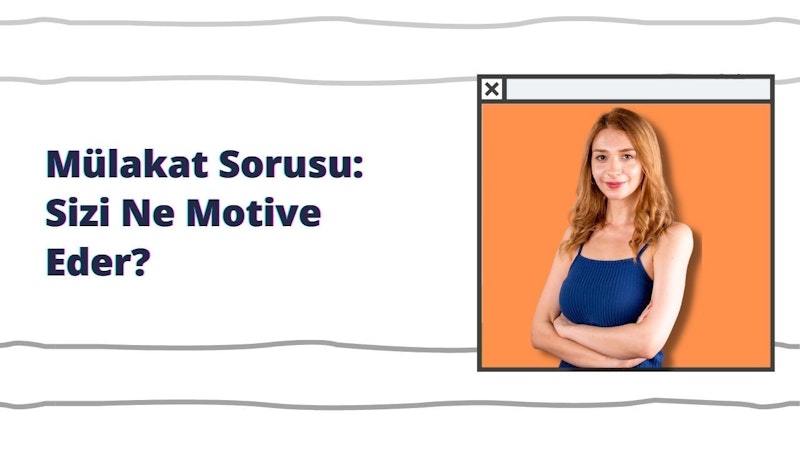 Mülakat Sorusu: Sizi Ne Motive Eder?